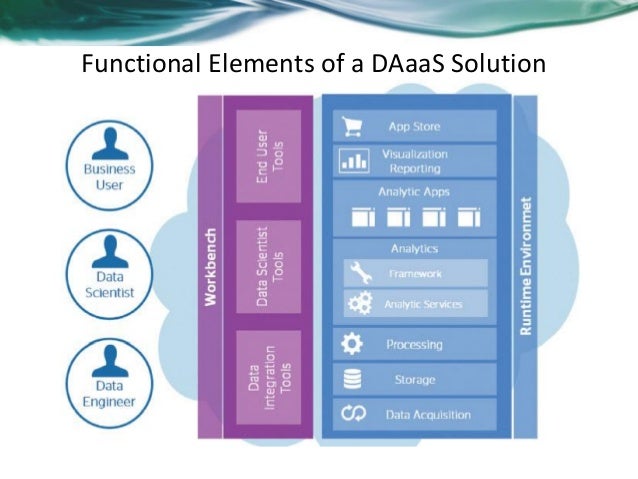 Functional Elements of a DAaaS Solution

Business User

Data Scientist

Data Engineer

Workbench

End User Tools

Data Scientist Tools

Data Integration Tools

App Store

Visualization Reporting

Analytic Apps

Analytics

Framework

Analytic Services

Processing

Storage

Data Acquisition

Runtime Environmet